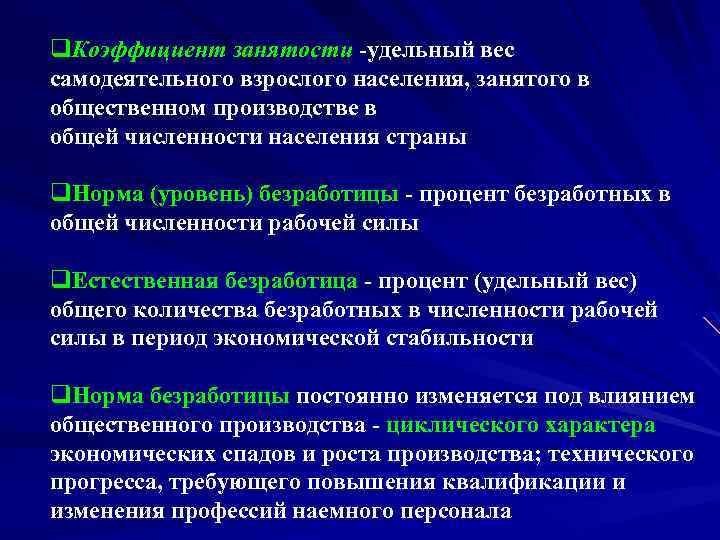 ❑Коэффициент занятости -удельный вес самодеятельного взрослого населения, занятого в общественном производстве в общей численности населения страны

❑Норма (уровень) безработицы - процент безработных в общей численности рабочей силы

❑Естественная безработица - процент (удельный вес) общего количества безработных в численности рабочей силы в период экономической стабильности

❑Норма безработицы постоянно изменяется под влиянием общественного производства - циклического характера экономических спадов и роста производства; технического прогресса, требующего повышения квалификации и изменения профессий наемного персонала